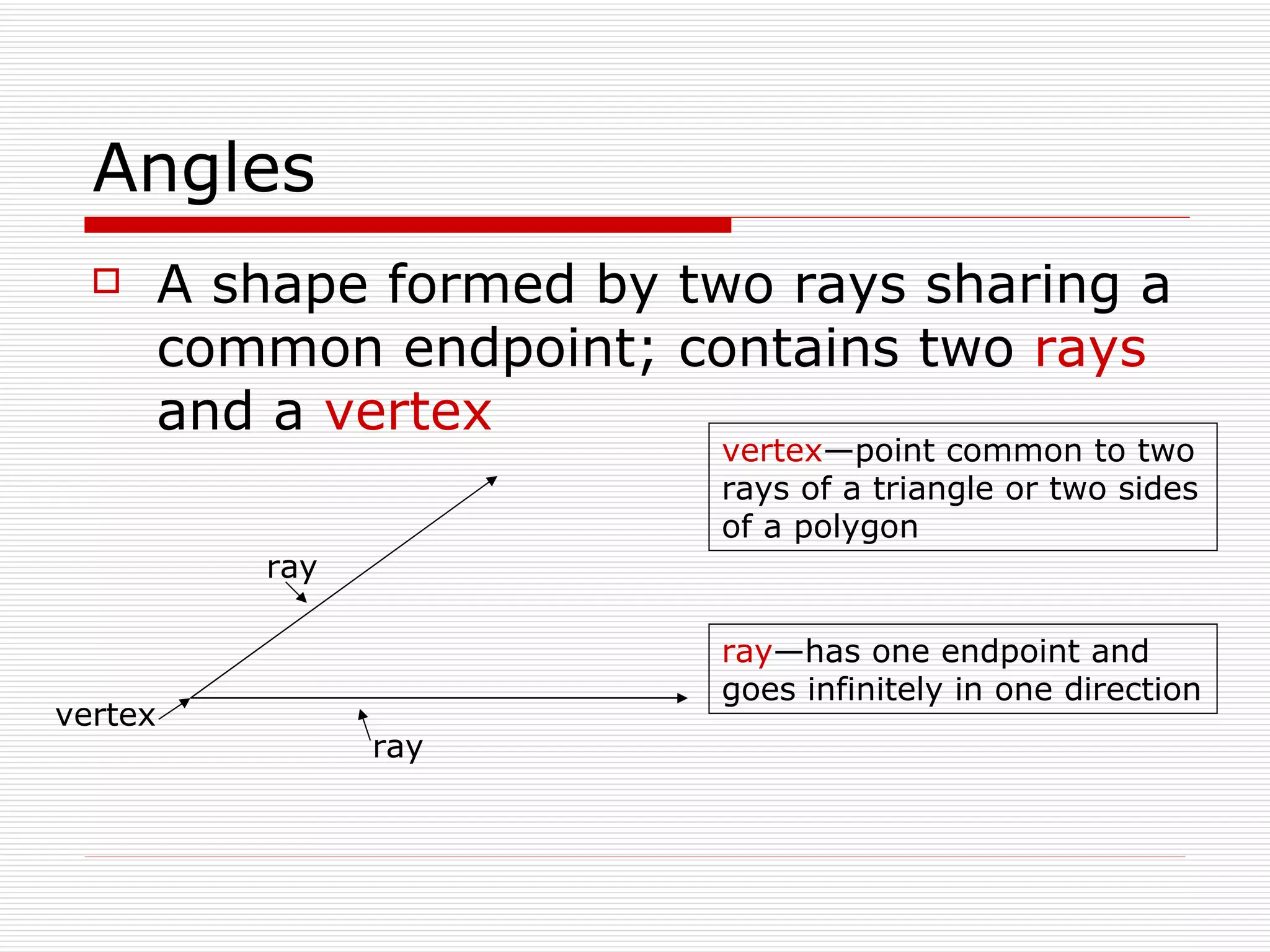 Angles

A shape formed by two rays sharing a common endpoint; contains two rays and a vertex

vertex—point common to two rays of a triangle or two sides of a polygon

ray

ray—has one endpoint and goes infinitely in one direction

vertex

ray